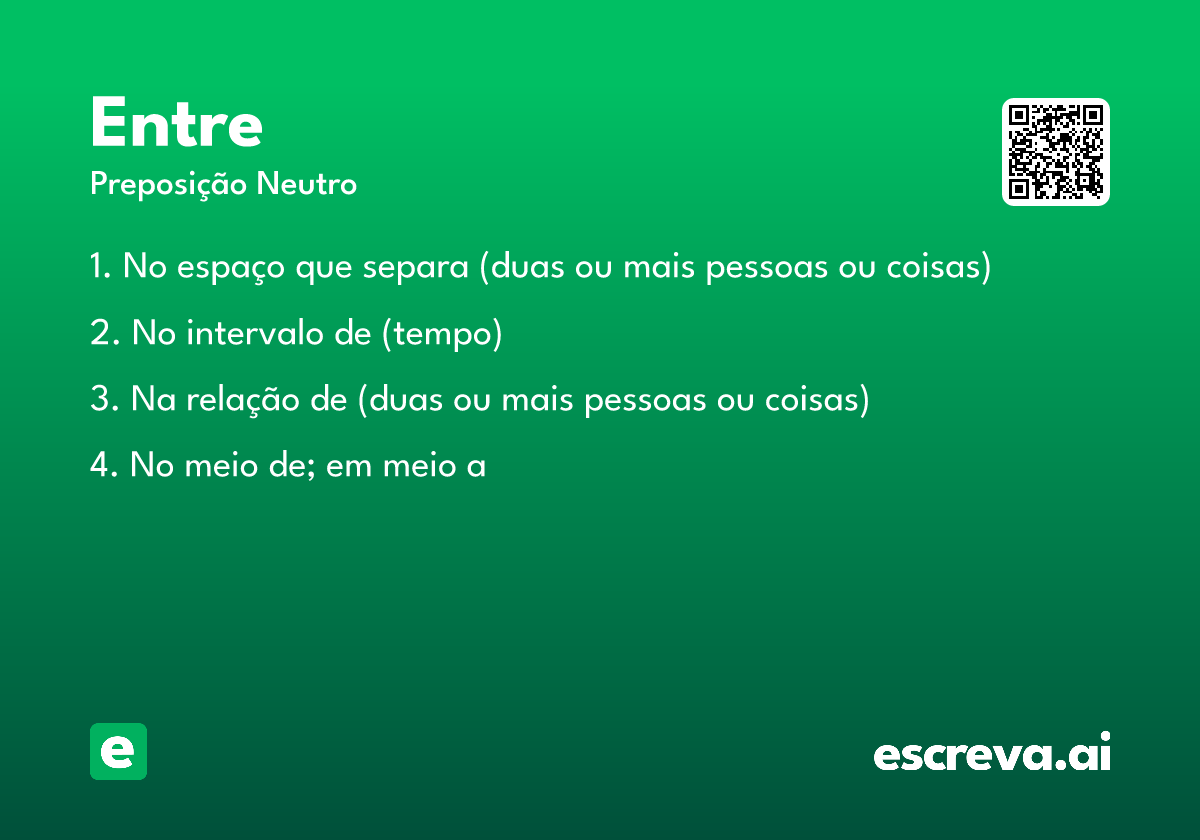 Entre
Preposição Neutro

1. No espaço que separa (duas ou mais pessoas ou coisas)

2. No intervalo de (tempo)

3. Na relação de (duas ou mais pessoas ou coisas)

4. No meio de; em meio a

e

escreva.ai